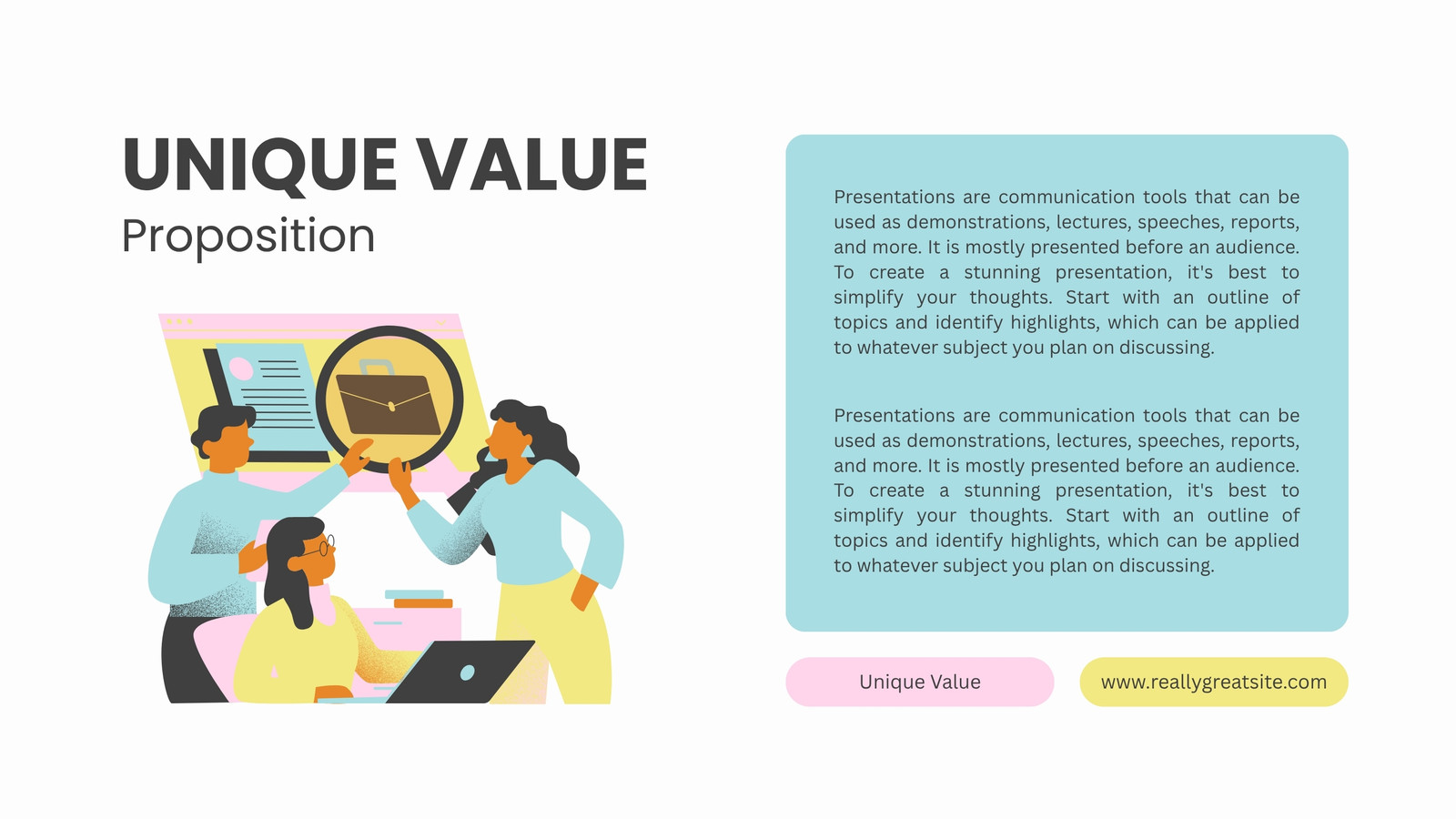 UNIQUE VALUE
Proposition

Presentations are communication tools that can be used as demonstrations, lectures, speeches, reports, and more. It is mostly presented before an audience. To create a stunning presentation, it's best to simplify your thoughts. Start with an outline of topics and identify highlights, which can be applied to whatever subject you plan on discussing.

Presentations are communication tools that can be used as demonstrations, lectures, speeches, reports, and more. It is mostly presented before an audience. To create a stunning presentation, it's best to simplify your thoughts. Start with an outline of topics and identify highlights, which can be applied to whatever subject you plan on discussing.

Unique Value

www.reallygreatsite.com